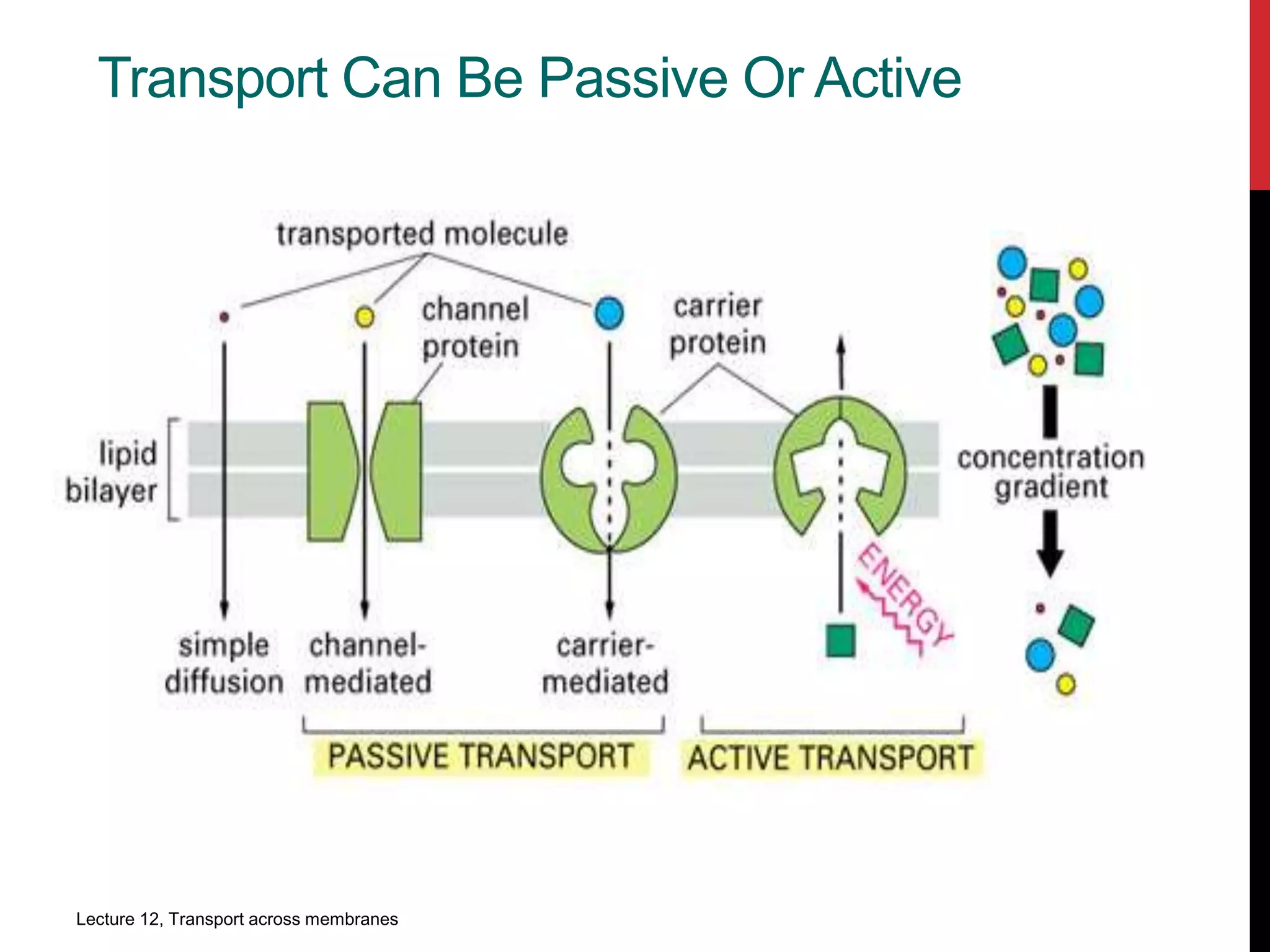 Transport Can Be Passive Or Active

transported molecule

channel protein

carrier protein

lipid bilayer

concentration gradient

ENERGY

simple diffusion

channel-mediated

carrier-mediated

PASSIVE TRANSPORT

ACTIVE TRANSPORT

Lecture 12, Transport across membranes